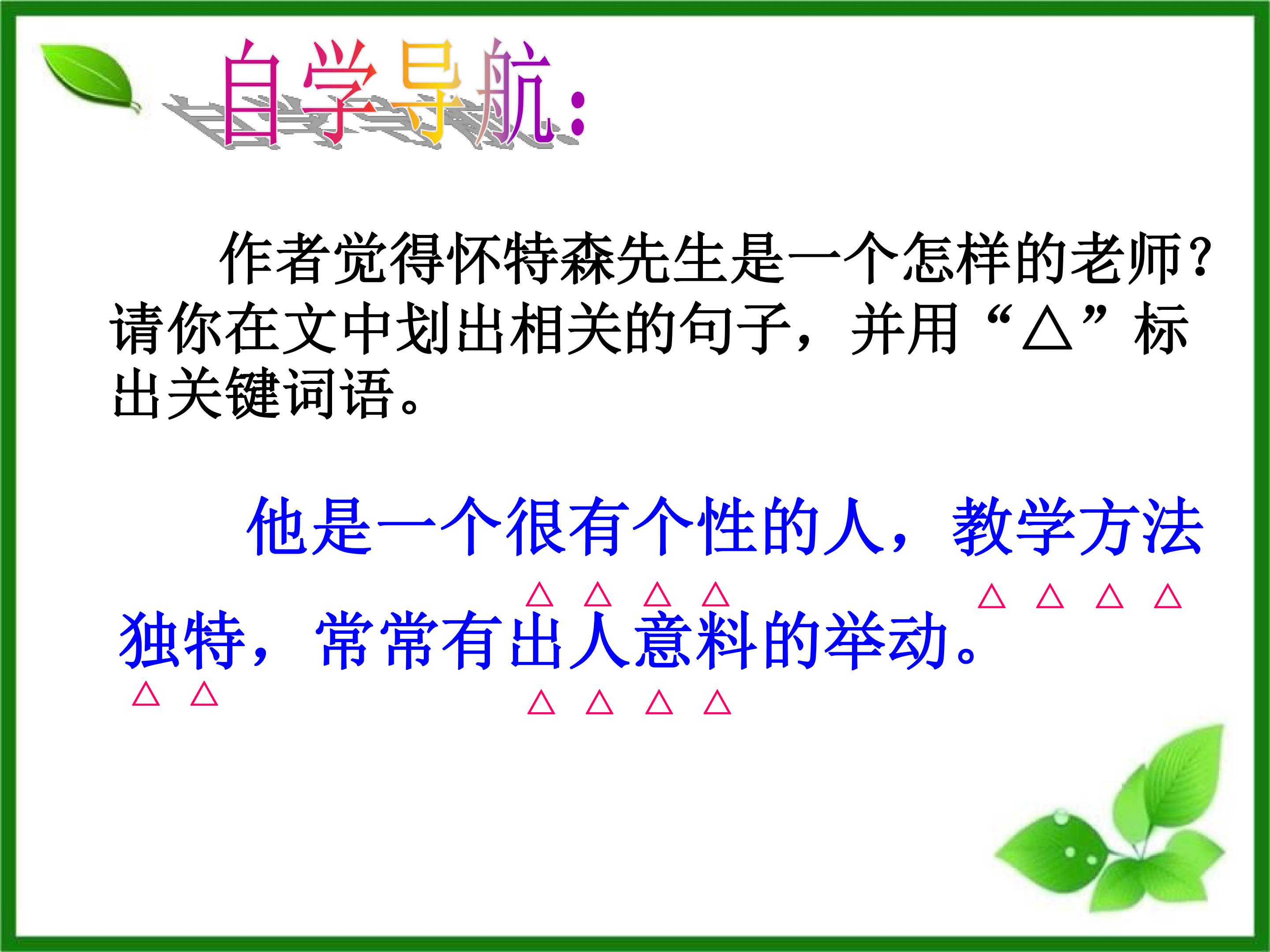 自学导航:

作者觉得怀特森先生是一个怎样的老师？请你在文中划出相关的句子，并用“△”标出关键词语。

他是一个很有个性的人，教学方法独特，常常有出人意料的举动。

△ △ △ △ △ △ △ △

△ △

△ △ △ △